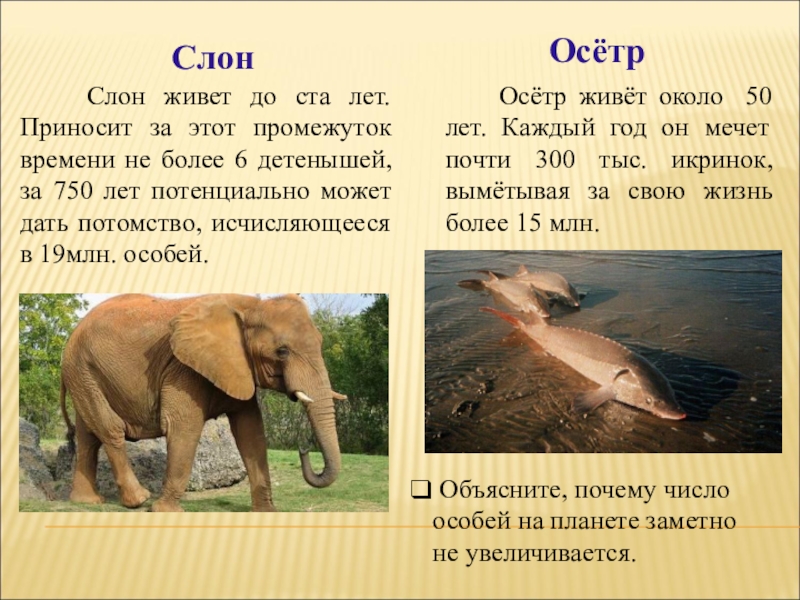 Слон

Слон живет до ста лет. Приносит за этот промежуток времени не более 6 детенышей, за 750 лет потенциально может дать потомство, исчисляющееся в 19млн. особей.

Осётр

Осётр живёт около 50 лет. Каждый год он мечет почти 300 тыс. икринок, вымётывая за свою жизнь более 15 млн.

❑ Объясните, почему число особей на планете заметно не увеличивается.